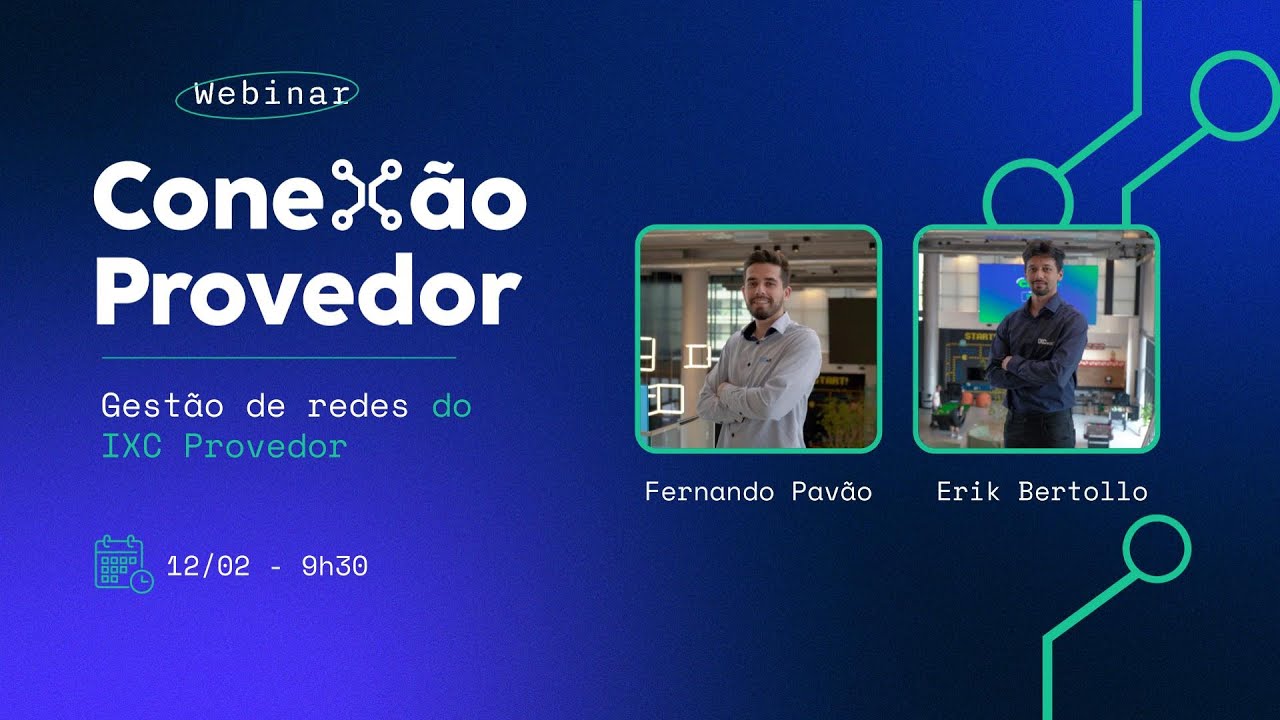 Webinar

Conexão Provedor

Gestão de redes do IXC Provedor

12/02 - 9h30

Fernando Pavão

Erik Bertollo